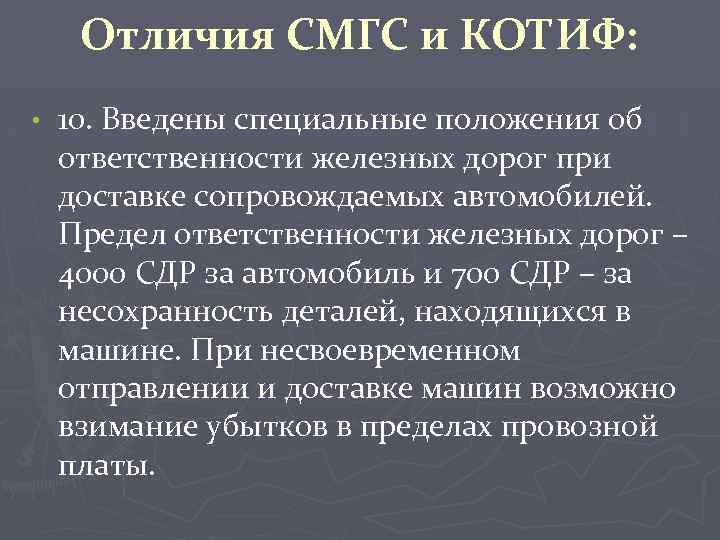 Отличия СМГС и КОТИФ:

• 10. Введены специальные положения об ответственности железных дорог при доставке сопровождаемых автомобилей. Предел ответственности железных дорог – 4000 СДР за автомобиль и 700 СДР – за несохранность деталей, находящихся в машине. При несвоевременном отправлении и доставке машин возможно взимание убытков в пределах провозной платы.